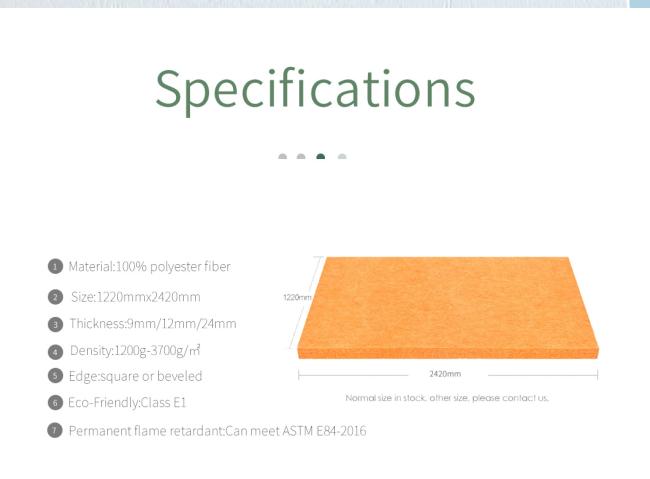 Specifications

1 Material:100% polyester fiber

2 Size:1220mmx2420mm

3 Thickness:9mm/12mm/24mm

4 Density:1200g-3700g/㎡

5 Edge:square or beveled

6 Eco-Friendly:Class E1

7 Permanent flame retardant:Can meet ASTM E84-2016

1220mm

2420mm

Normal size in stock, other size, please contact us.